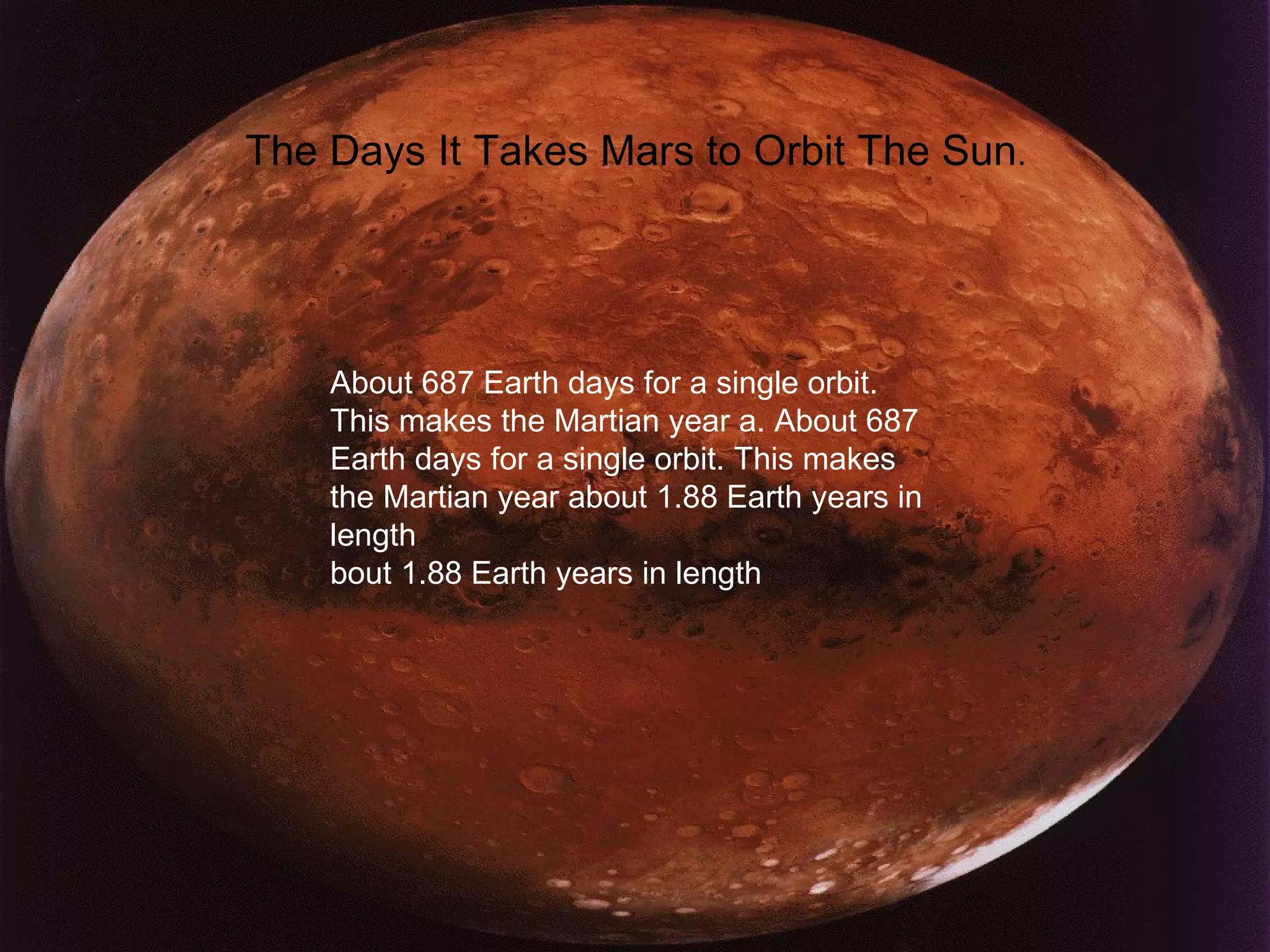 The Days It Takes Mars to Orbit The Sun.

About 687 Earth days for a single orbit. This makes the Martian year a. About 687 Earth days for a single orbit. This makes the Martian year about 1.88 Earth years in length
bout 1.88 Earth years in length